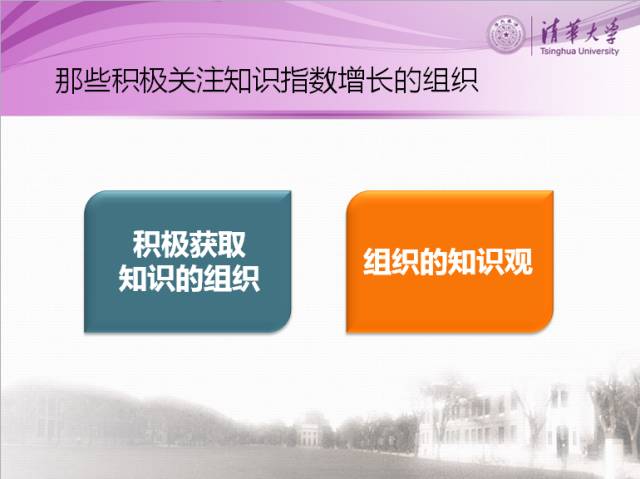 清華大學
Tsinghua University

那些积极关注知识指数增长的组织

积极获取知识的组织

组织的知识观